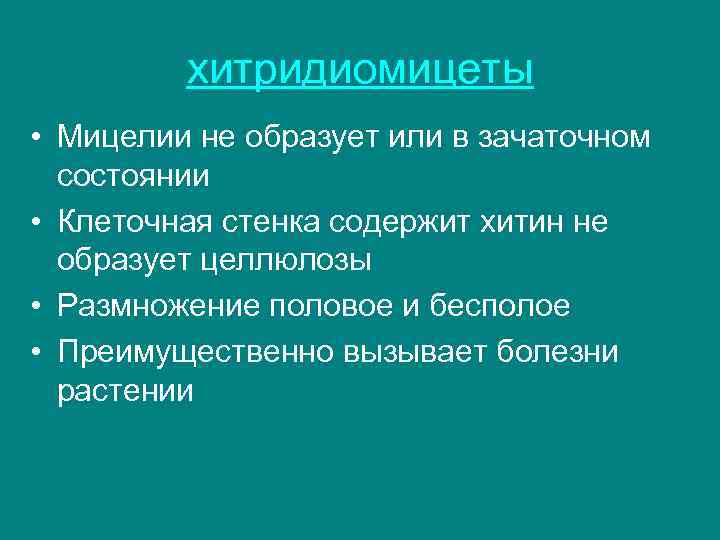 хитридиомицеты

• Мицелии не образует или в зачаточном состоянии
• Клеточная стенка содержит хитин не образует целлюлозы
• Размножение половое и бесполое
• Преимущественно вызывает болезни растении